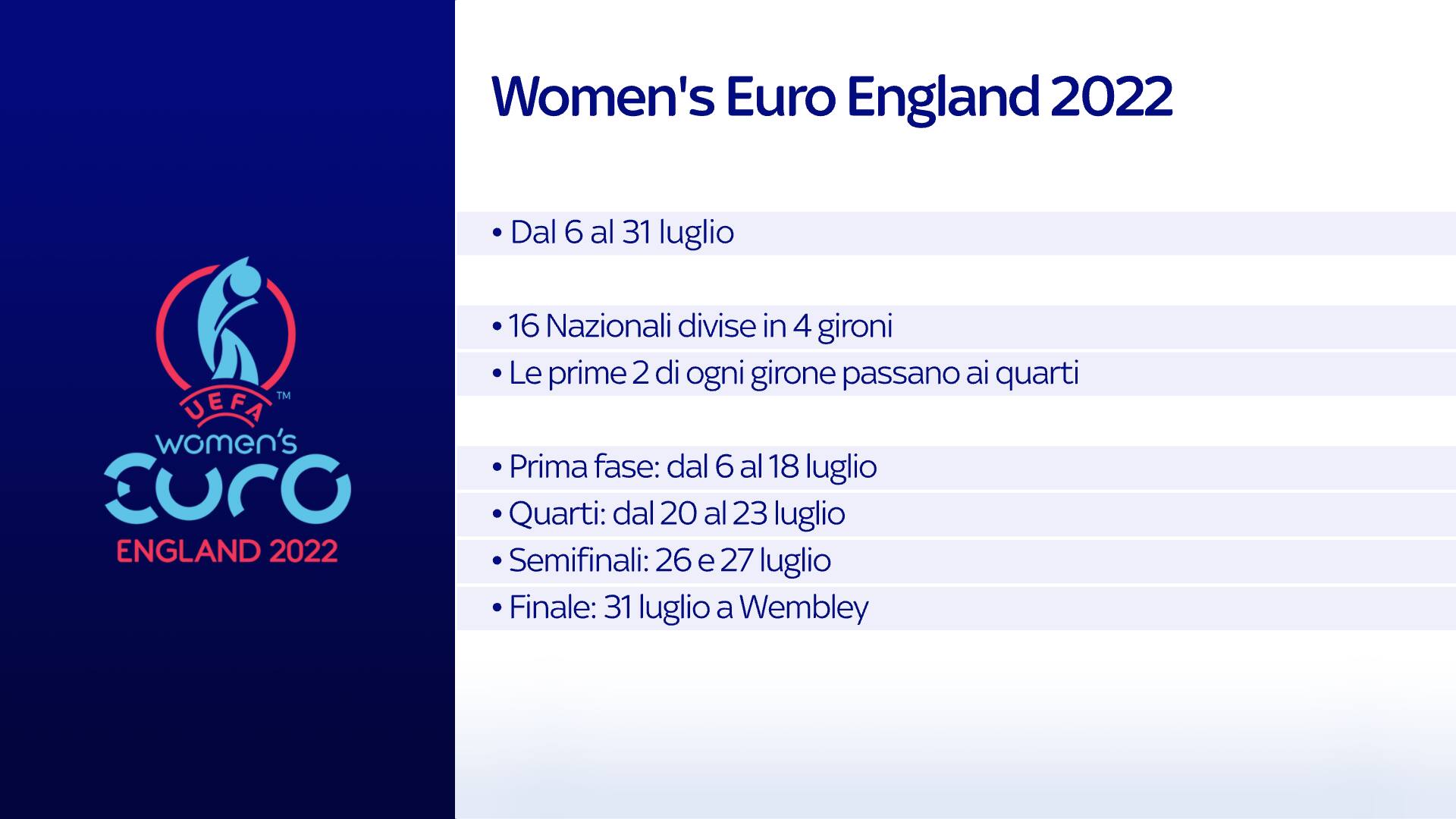 UEFA™
women's
EURO
ENGLAND 2022

Women's Euro England 2022

• Dal 6 al 31 luglio

• 16 Nazionali divise in 4 gironi
• Le prime 2 di ogni girone passano ai quarti

• Prima fase: dal 6 al 18 luglio
• Quarti: dal 20 al 23 luglio
• Semifinali: 26 e 27 luglio
• Finale: 31 luglio a Wembley